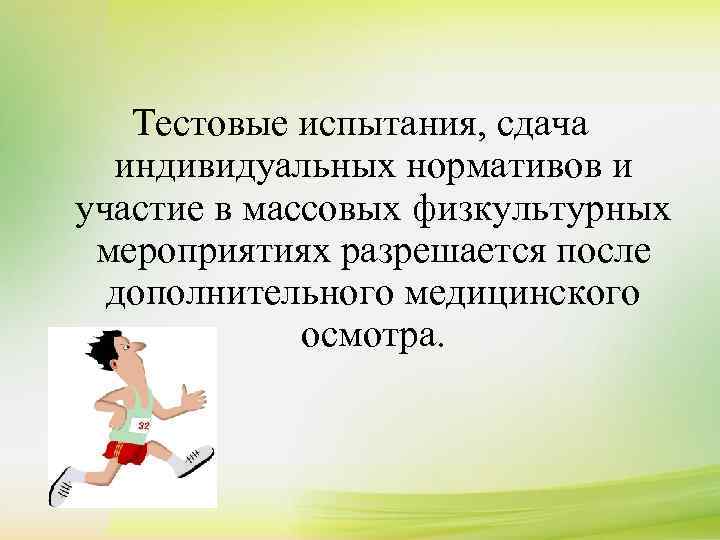 Тестовые испытания, сдача индивидуальных нормативов и участие в массовых физкультурных мероприятиях разрешается после дополнительного медицинского осмотра.

32